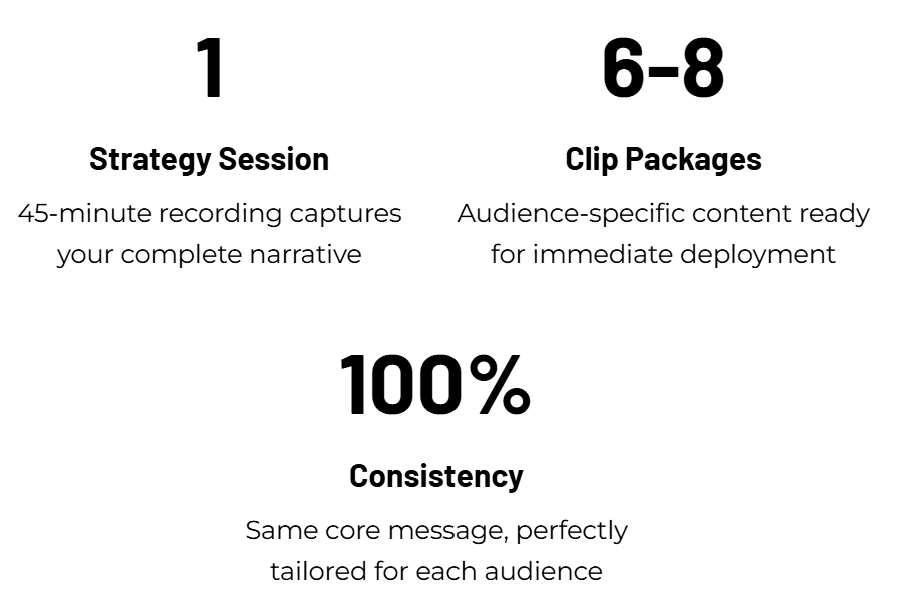 1

Strategy Session

45-minute recording captures your complete narrative

6-8

Clip Packages

Audience-specific content ready for immediate deployment

100%

Consistency

Same core message, perfectly tailored for each audience